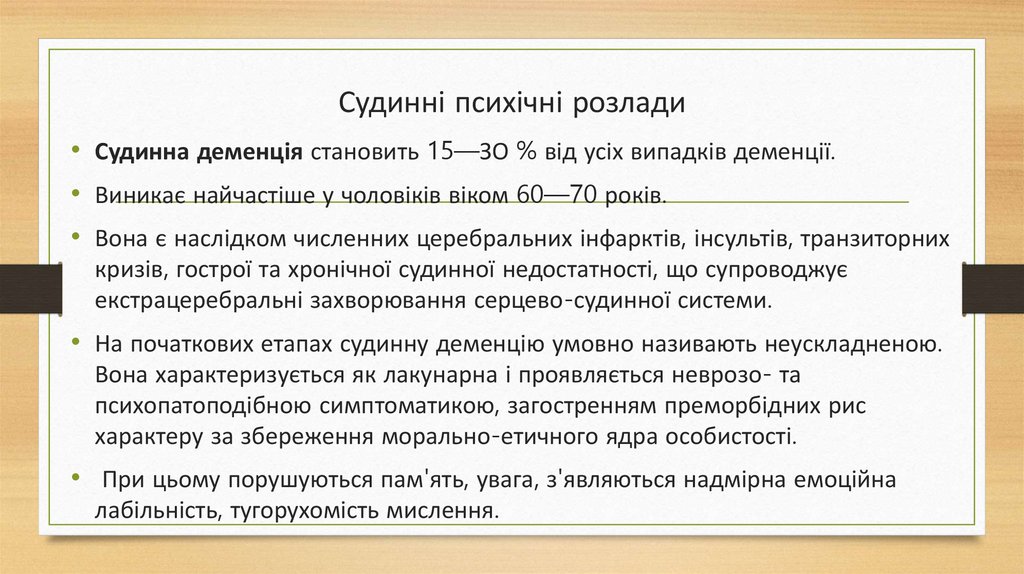 Судинні психічні розлади

• **Судинна деменція** становить 15—30 % від усіх випадків деменції.

• Виникає найчастіше у чоловіків віком 60—70 років.

• Вона є наслідком численних церебральних інфарктів, інсультів, транзиторних кризів, гострої та хронічної судинної недостатності, що супроводжує екстрацеребральні захворювання серцево-судинної системи.

• На початкових етапах судинну деменцію умовно називають неускладненою. Вона характеризується як лакунарна і проявляється неврозо- та психопатоподібною симптоматикою, загостренням преморбідних рис характеру за збереження морально-етичного ядра особистості.

• При цьому порушуються пам'ять, увага, з'являються надмірна емоційна лабільність, тугорухомість мислення.